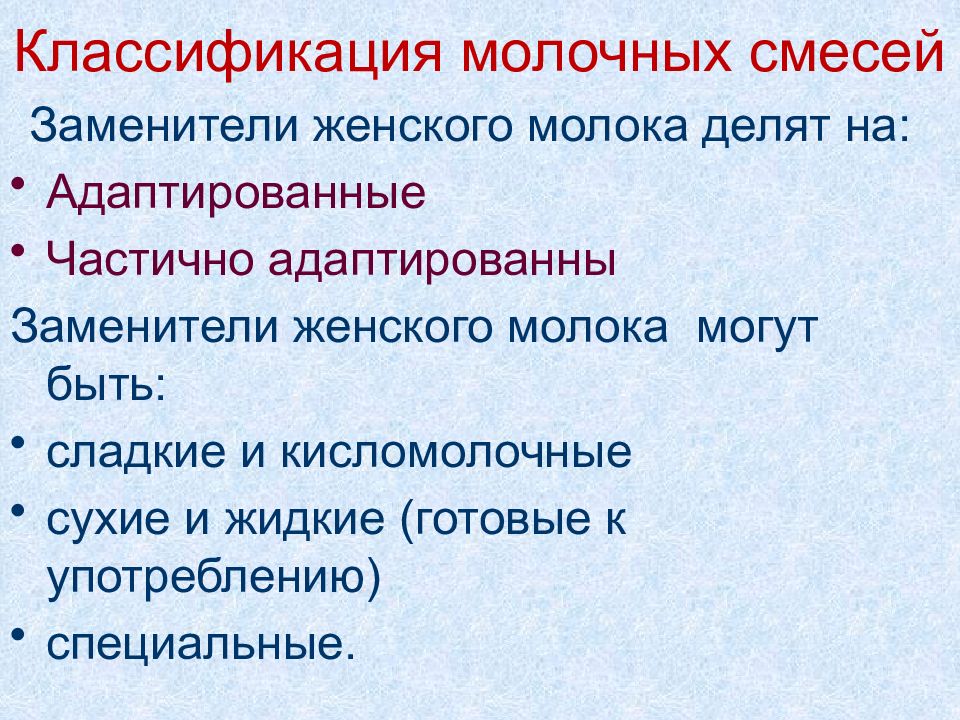 Классификация молочных смесей

Заменители женского молока делят на:

• Адаптированные
• Частично адаптированны

Заменители женского молока могут быть:

• сладкие и кисломолочные
• сухие и жидкие (готовые к употреблению)
• специальные.